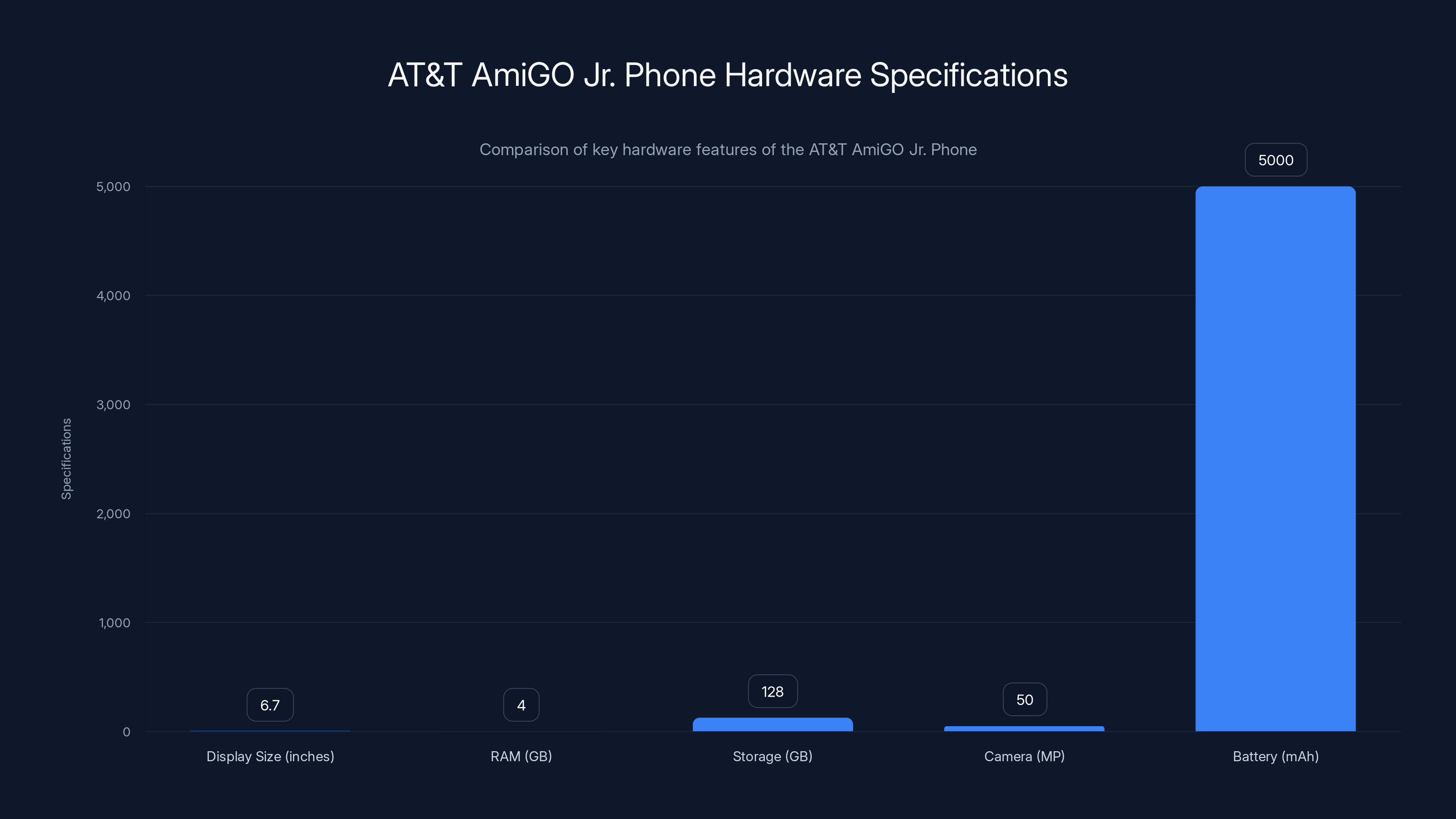 AT&T AmiGO Jr. Phone Hardware Specifications

Comparison of key hardware features of the AT&T AmiGO Jr. Phone

Specifications

5,000
4,000
3,000
2,000
1,000
0

6.7
4
128
50
5000

Display Size (inches)
RAM (GB)
Storage (GB)
Camera (MP)
Battery (mAh)